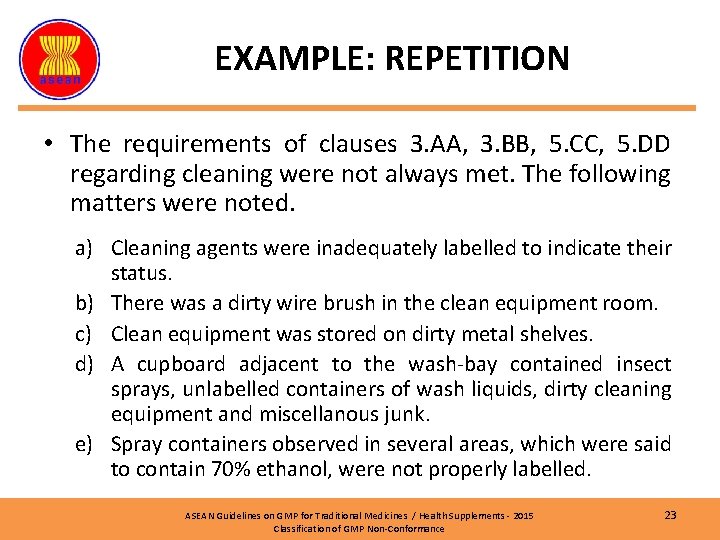 asean

EXAMPLE: REPETITION

• The requirements of clauses 3.AA, 3.BB, 5.CC, 5.DD regarding cleaning were not always met. The following matters were noted.

a) Cleaning agents were inadequately labelled to indicate their status.
b) There was a dirty wire brush in the clean equipment room.
c) Clean equipment was stored on dirty metal shelves.
d) A cupboard adjacent to the wash-bay contained insect sprays, unlabelled containers of wash liquids, dirty cleaning equipment and miscellanous junk.
e) Spray containers observed in several areas, which were said to contain 70% ethanol, were not properly labelled.

ASEAN Guidelines on GMP for Traditional Medicines / Health Supplements - 2015
Classification of GMP Non-Conformance

23